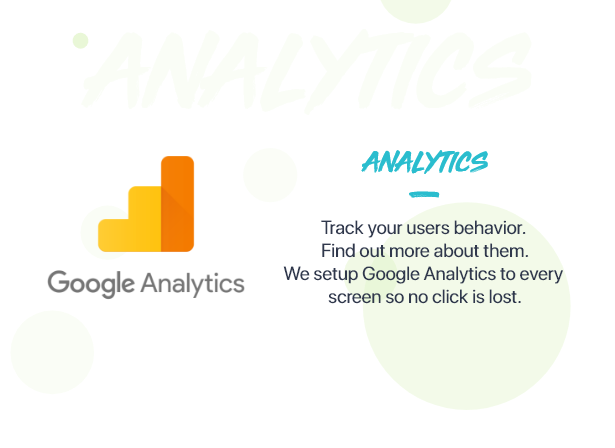 ANALYTICS

Google Analytics

ANALYTICS

Track your users behavior.
Find out more about them.
We setup Google Analytics to every screen so no click is lost.